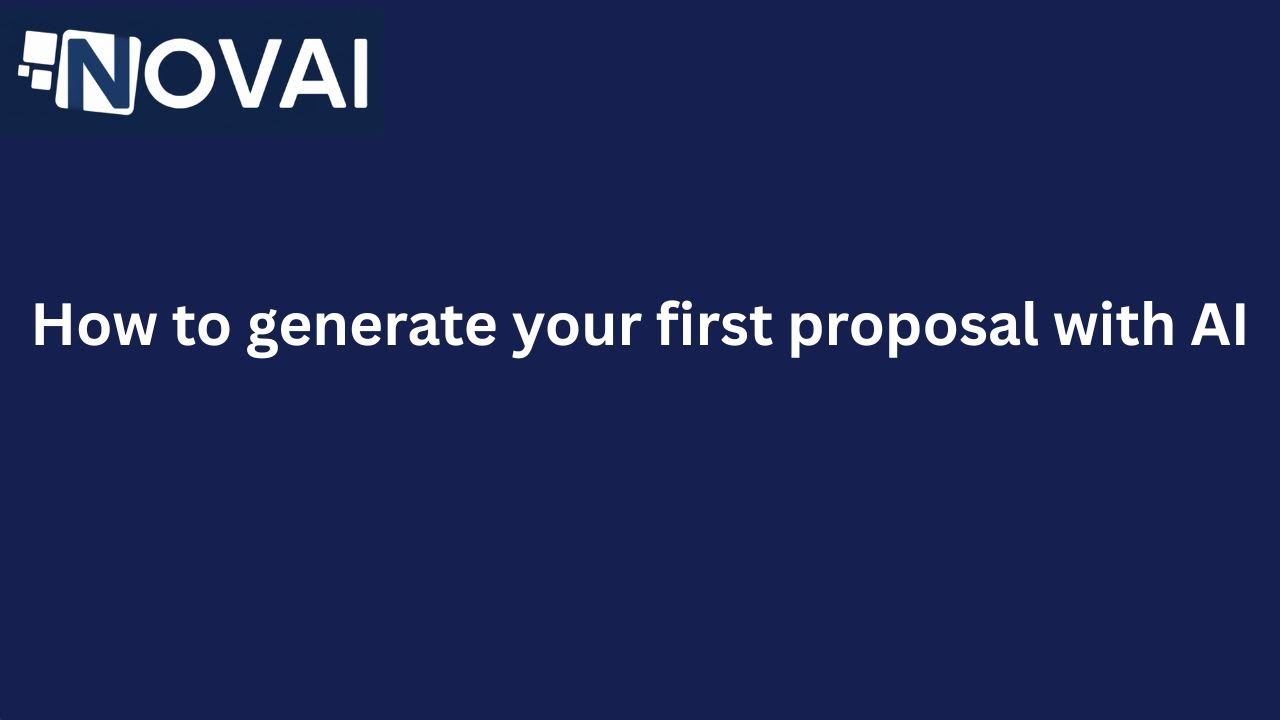 NOVAI

How to generate your first proposal with AI